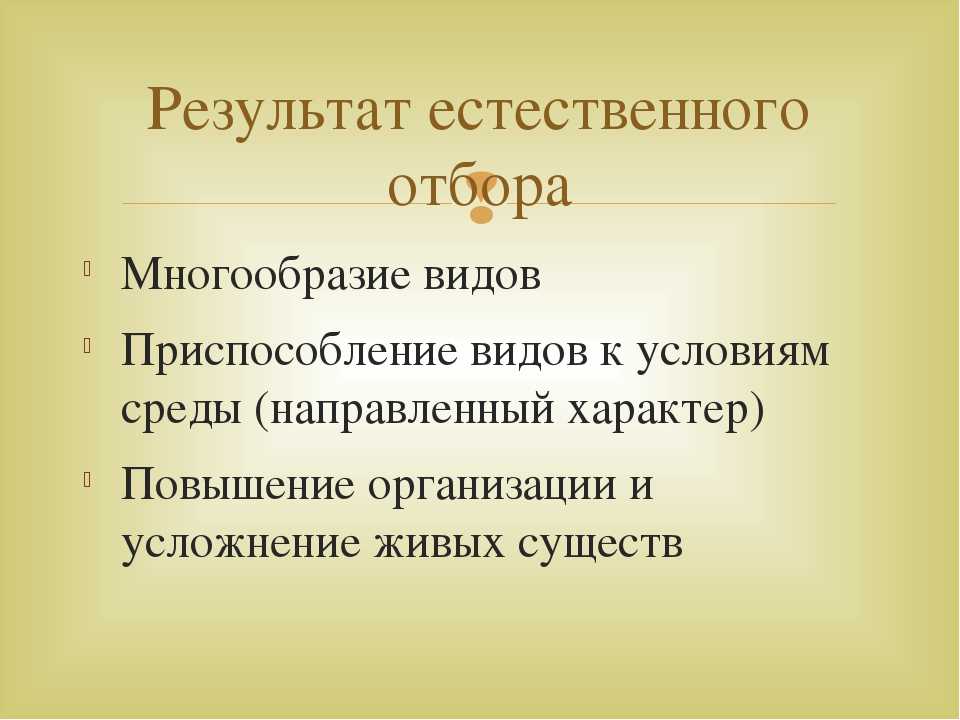 Результат естественного отбора

Многообразие видов

Приспособление видов к условиям среды (направленный характер)

Повышение организации и усложнение живых существ